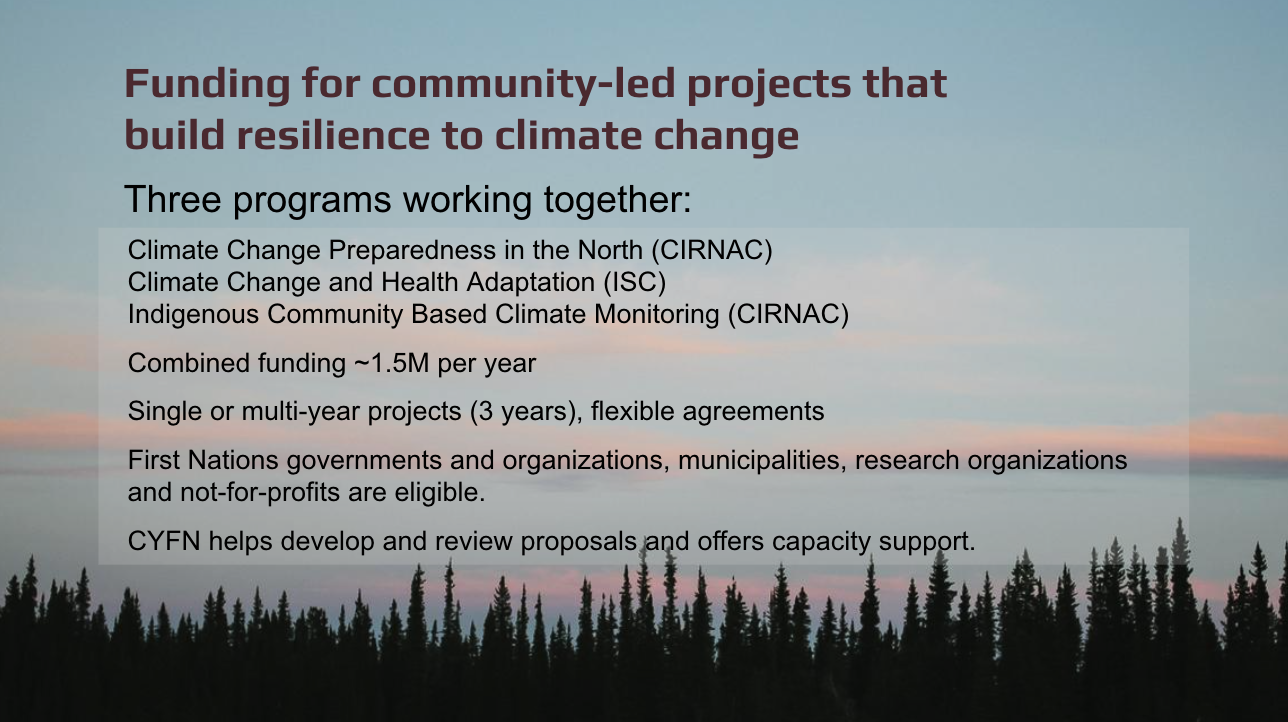 Funding for community-led projects that build resilience to climate change

Three programs working together:

Climate Change Preparedness in the North (CIRNAC)
Climate Change and Health Adaptation (ISC)
Indigenous Community Based Climate Monitoring (CIRNAC)

Combined funding ~1.5M per year

Single or multi-year projects (3 years), flexible agreements

First Nations governments and organizations, municipalities, research organizations and not-for-profits are eligible.

CYFN helps develop and review proposals and offers capacity support.